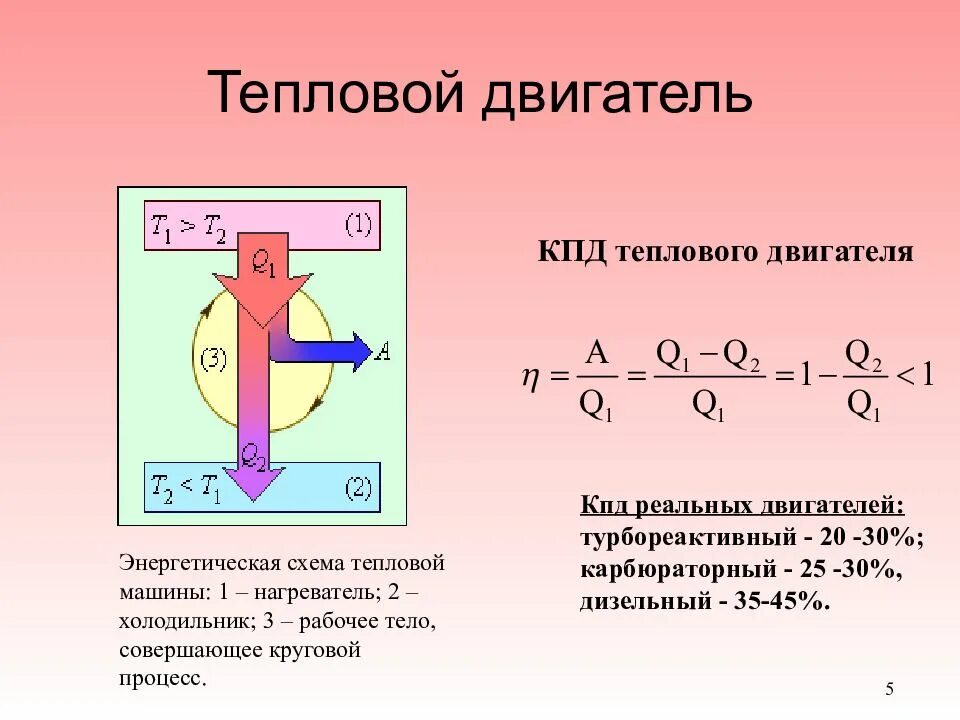 Тепловой двигатель

$T_1 > T_2$ (1)

$Q_1$

(3)

$A$

$Q_2$

$T_2 < T_1$ (2)

Энергетическая схема тепловой машины: 1 – нагреватель; 2 – холодильник; 3 – рабочее тело, совершающее круговой процесс.

КПД теплового двигателя

$\eta = \frac{A}{Q_1} = \frac{Q_1 - Q_2}{Q_1} = 1 - \frac{Q_2}{Q_1} < 1$

Кпд реальных двигателей:
турбореактивный - 20 -30%;
карбюраторный - 25 -30%,
дизельный - 35-45%.

5